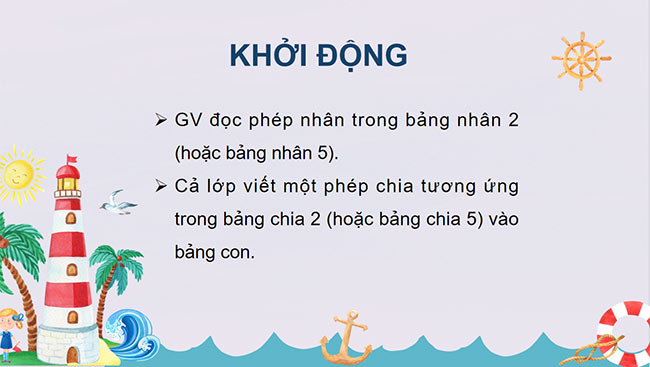 KHỞI ĐỘNG

➢ GV đọc phép nhân trong bảng nhân 2 (hoặc bảng nhân 5).

➢ Cả lớp viết một phép chia tương ứng trong bảng chia 2 (hoặc bảng chia 5) vào bảng con.